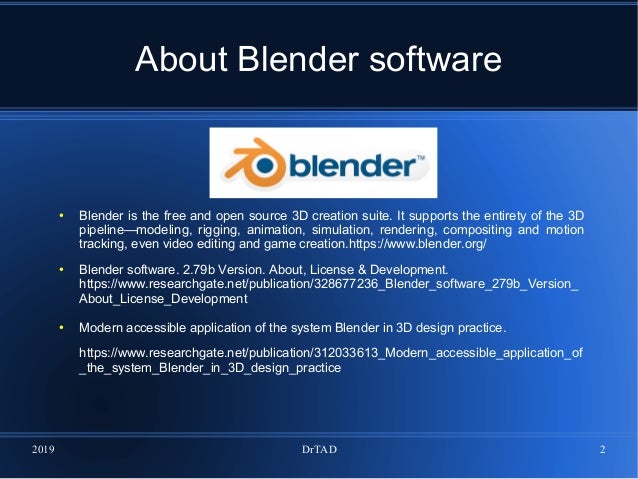 About Blender software

blender™

• Blender is the free and open source 3D creation suite. It supports the entirety of the 3D pipeline—modeling, rigging, animation, simulation, rendering, compositing and motion tracking, even video editing and game creation.https://www.blender.org/

• Blender software. 2.79b Version. About, License & Development. https://www.researchgate.net/publication/328677236_Blender_software_279b_Version_About_License_Development

• Modern accessible application of the system Blender in 3D design practice.

https://www.researchgate.net/publication/312033613_Modern_accessible_application_of_the_system_Blender_in_3D_design_practice

2019 DrTAD 2